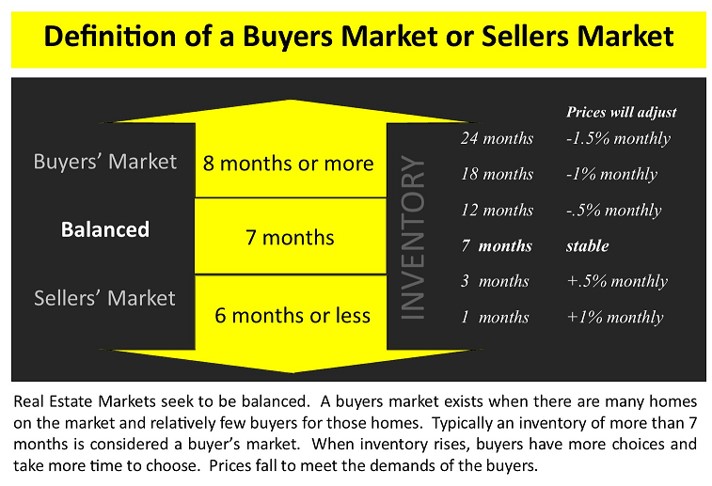 Definition of a Buyers Market or Sellers Market

Buyers' Market

Balanced

Sellers' Market

8 months or more

7 months

6 months or less

INVENTORY

| | Prices will adjust |
|---|---|
| 24 months | -1.5% monthly |
| 18 months | -1% monthly |
| 12 months | -.5% monthly |
| 7 months | stable |
| 3 months | +.5% monthly |
| 1 months | +1% monthly |

Real Estate Markets seek to be balanced. A buyers market exists when there are many homes on the market and relatively few buyers for those homes. Typically an inventory of more than 7 months is considered a buyer's market. When inventory rises, buyers have more choices and take more time to choose. Prices fall to meet the demands of the buyers.